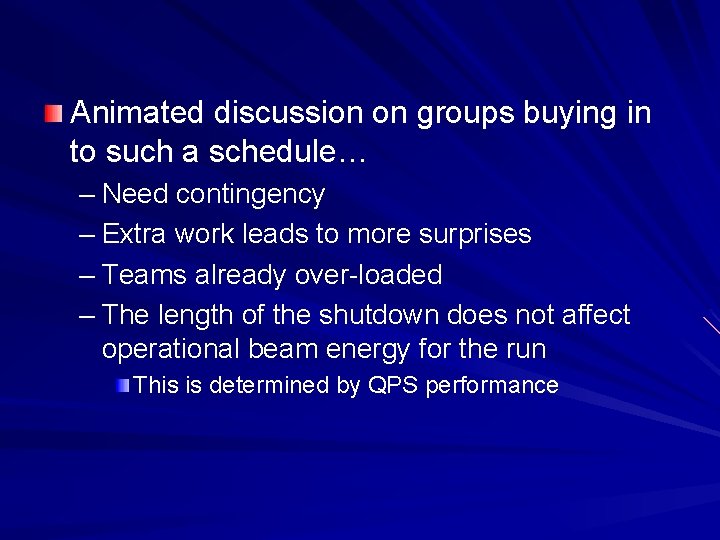 Animated discussion on groups buying in to such a schedule…

– Need contingency
– Extra work leads to more surprises
– Teams already over-loaded
– The length of the shutdown does not affect operational beam energy for the run

This is determined by QPS performance